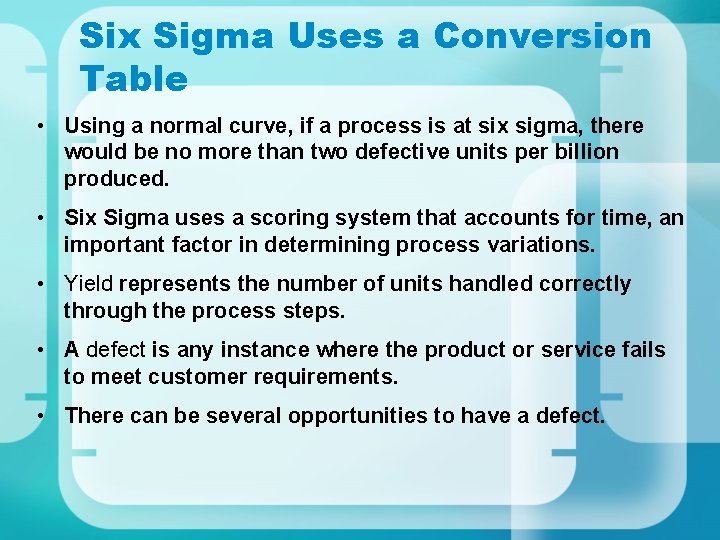 Six Sigma Uses a Conversion Table

• Using a normal curve, if a process is at six sigma, there would be no more than two defective units per billion produced.

• Six Sigma uses a scoring system that accounts for time, an important factor in determining process variations.

• Yield represents the number of units handled correctly through the process steps.

• A defect is any instance where the product or service fails to meet customer requirements.

• There can be several opportunities to have a defect.